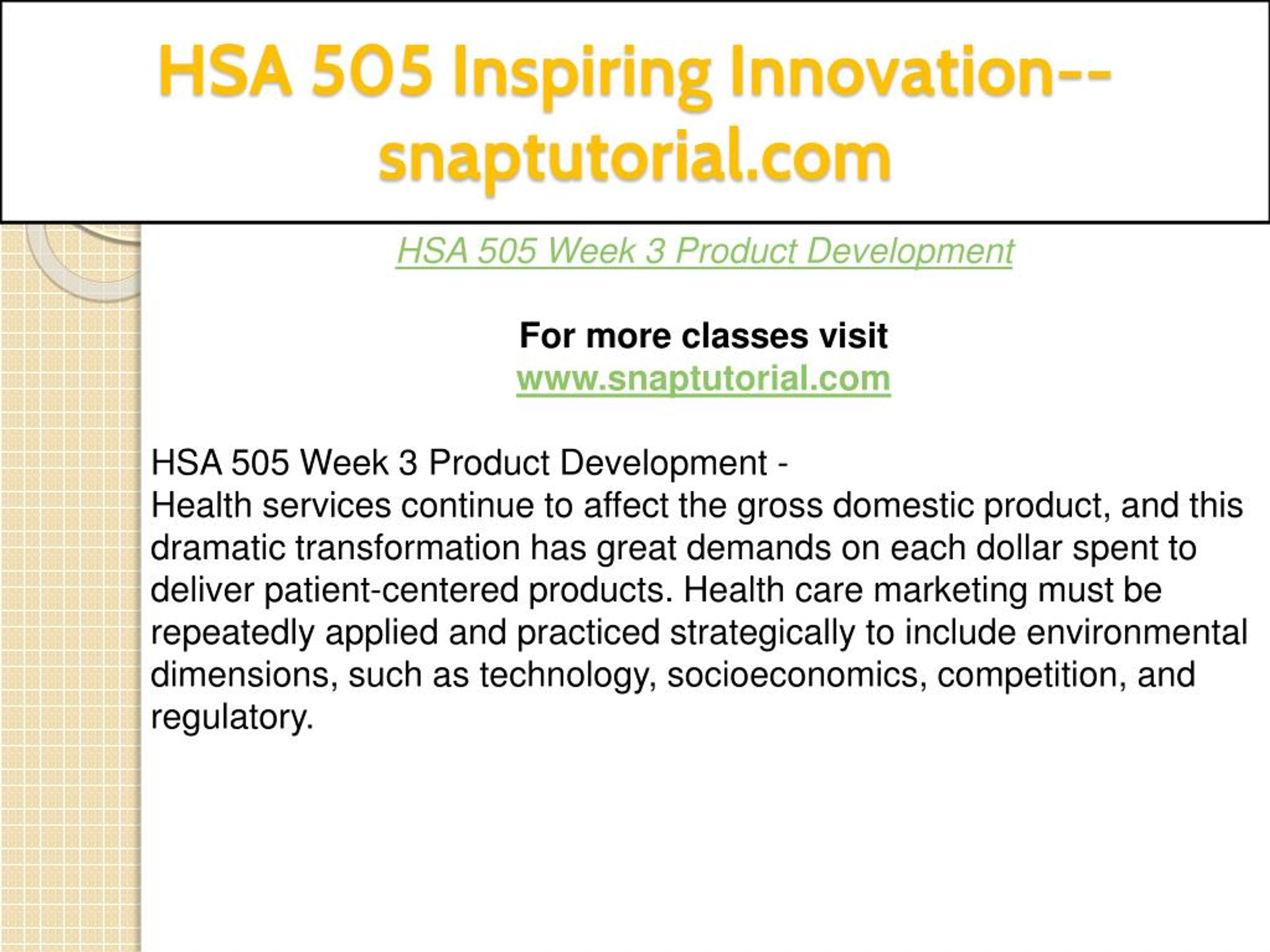 HSA 505 Inspiring Innovation--snaptutorial.com

HSA 505 Week 3 Product Development

For more classes visit
www.snaptutorial.com

HSA 505 Week 3 Product Development -
Health services continue to affect the gross domestic product, and this dramatic transformation has great demands on each dollar spent to deliver patient-centered products. Health care marketing must be repeatedly applied and practiced strategically to include environmental dimensions, such as technology, socioeconomics, competition, and regulatory.